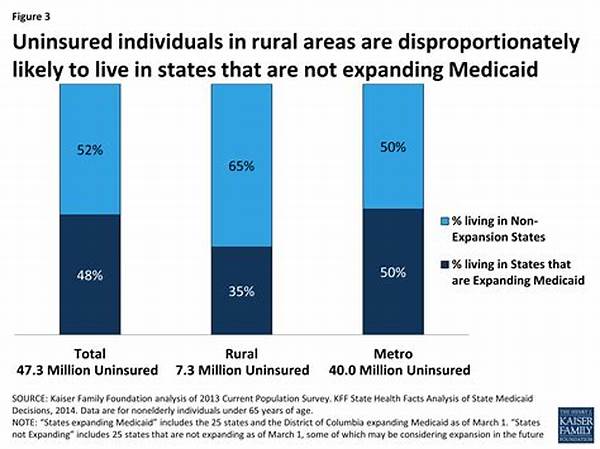 Figure 3

Uninsured individuals in rural areas are disproportionately likely to live in states that are not expanding Medicaid

52%

48%

65%

35%

50%

50%

% living in Non-Expansion States

% living in States that are Expanding Medicaid

Total
47.3 Million Uninsured

Rural
7.3 Million Uninsured

Metro
40.0 Million Uninsured

SOURCE: Kaiser Family Foundation analysis of 2013 Current Population Survey. KFF State Health Facts Analysis of State Medicaid Decisions, 2014. Data are for nonelderly individuals under 65 years of age.
NOTE: "States expanding Medicaid" includes the 25 states and the District of Columbia expanding Medicaid as of March 1. "States not Expanding" includes 25 states that are not expanding as of March 1, some of which may be considering expansion in the future

THE HENRY J. KAISER FAMILY FOUNDATION